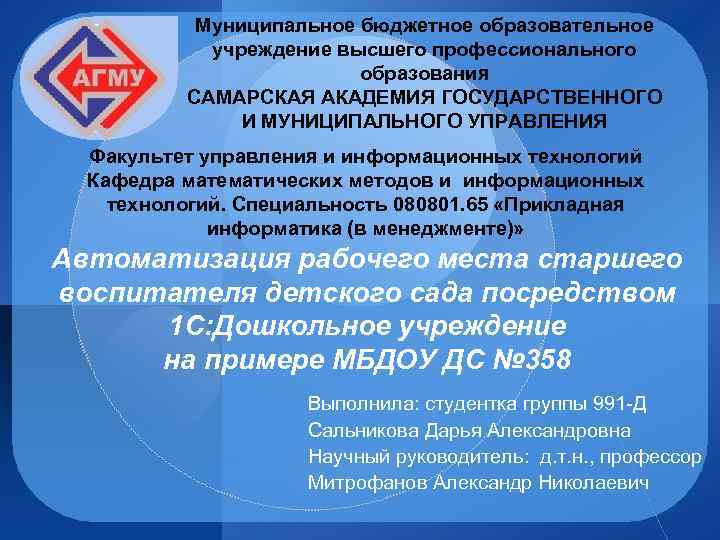 АГМУ

Муниципальное бюджетное образовательное учреждение высшего профессионального образования
САМАРСКАЯ АКАДЕМИЯ ГОСУДАРСТВЕННОГО И МУНИЦИПАЛЬНОГО УПРАВЛЕНИЯ

Факультет управления и информационных технологий
Кафедра математических методов и информационных технологий. Специальность 080801.65 «Прикладная информатика (в менеджменте)»

Автоматизация рабочего места старшего воспитателя детского сада посредством 1С:Дошкольное учреждение на примере МБДОУ ДС №358

Выполнила: студентка группы 991-Д
Сальникова Дарья Александровна
Научный руководитель: д.т.н., профессор
Митрофанов Александр Николаевич